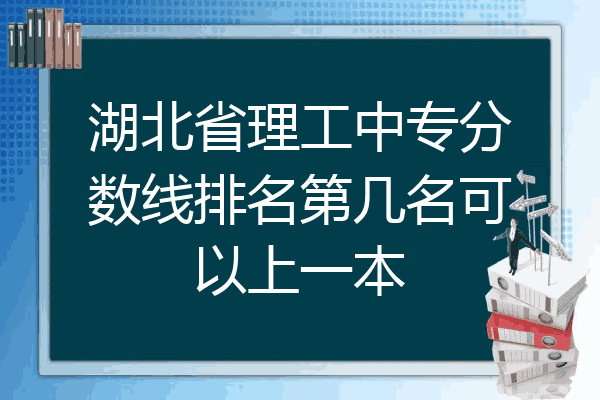 湖北省理工中专分数线排名第几名可以上一本